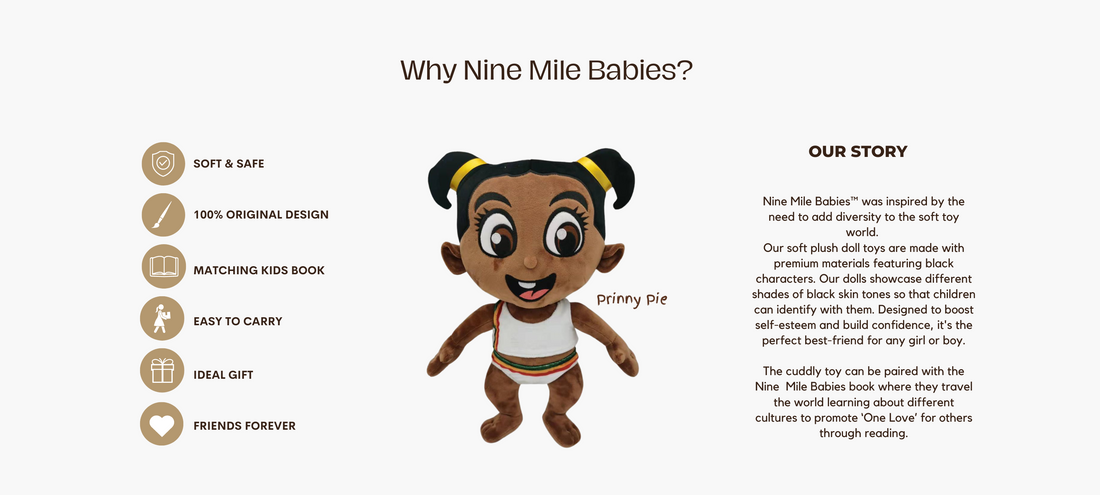 Why Nine Mile Babies?

SOFT & SAFE

100% ORIGINAL DESIGN

MATCHING KIDS BOOK

EASY TO CARRY

IDEAL GIFT

FRIENDS FOREVER

Prinny Pie

OUR STORY

Nine Mile Babies™ was inspired by the need to add diversity to the soft toy world.
Our soft plush doll toys are made with premium materials featuring black characters. Our dolls showcase different shades of black skin tones so that children can identify with them. Designed to boost self-esteem and build confidence, it's the perfect best-friend for any girl or boy.

The cuddly toy can be paired with the Nine Mile Babies book where they travel the world learning about different cultures to promote 'One Love' for others through reading.